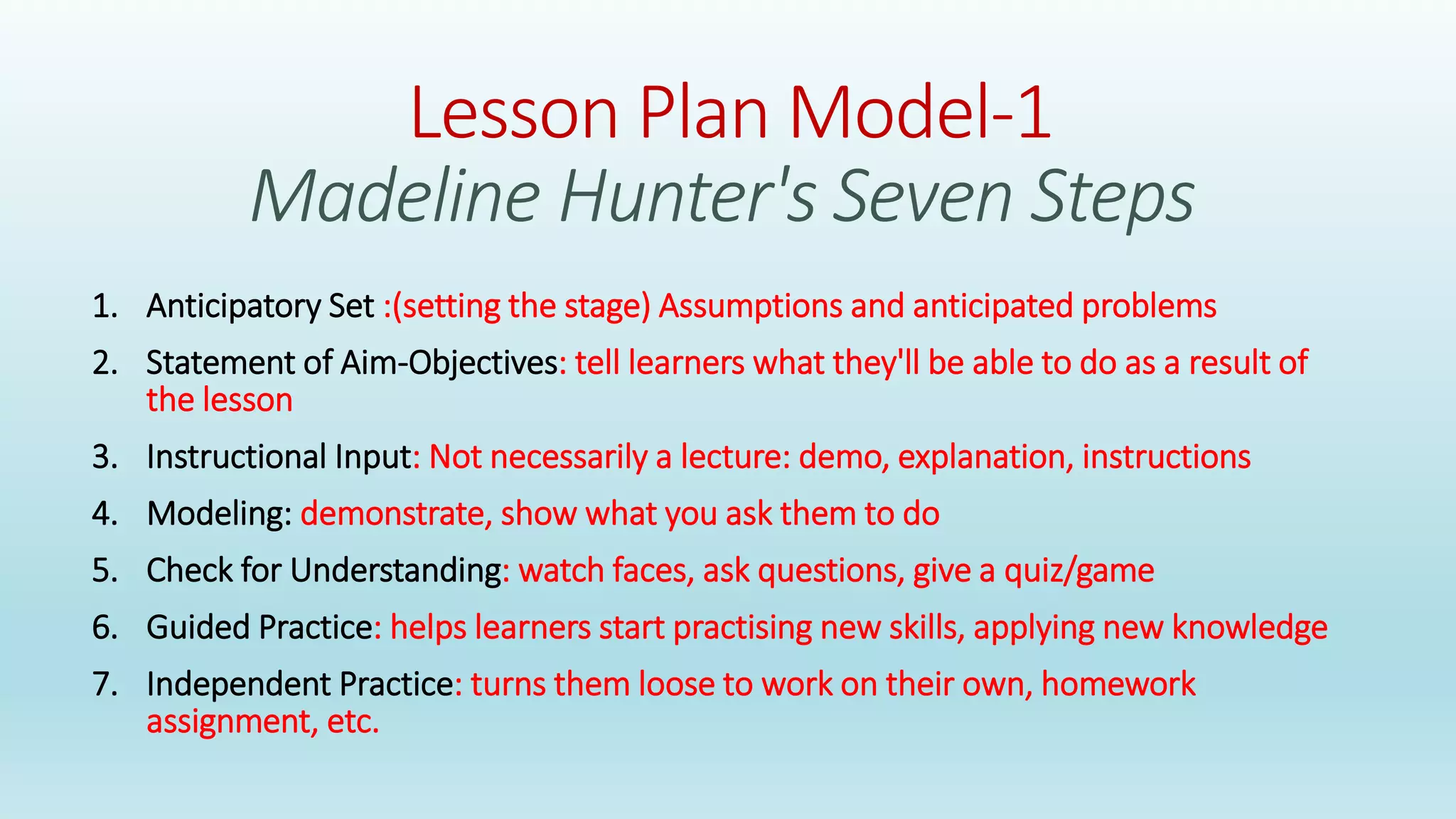 Lesson Plan Model-1
Madeline Hunter's Seven Steps

1. Anticipatory Set :(setting the stage) Assumptions and anticipated problems
2. Statement of Aim-Objectives: tell learners what they'll be able to do as a result of the lesson
3. Instructional Input: Not necessarily a lecture: demo, explanation, instructions
4. Modeling: demonstrate, show what you ask them to do
5. Check for Understanding: watch faces, ask questions, give a quiz/game
6. Guided Practice: helps learners start practising new skills, applying new knowledge
7. Independent Practice: turns them loose to work on their own, homework assignment, etc.